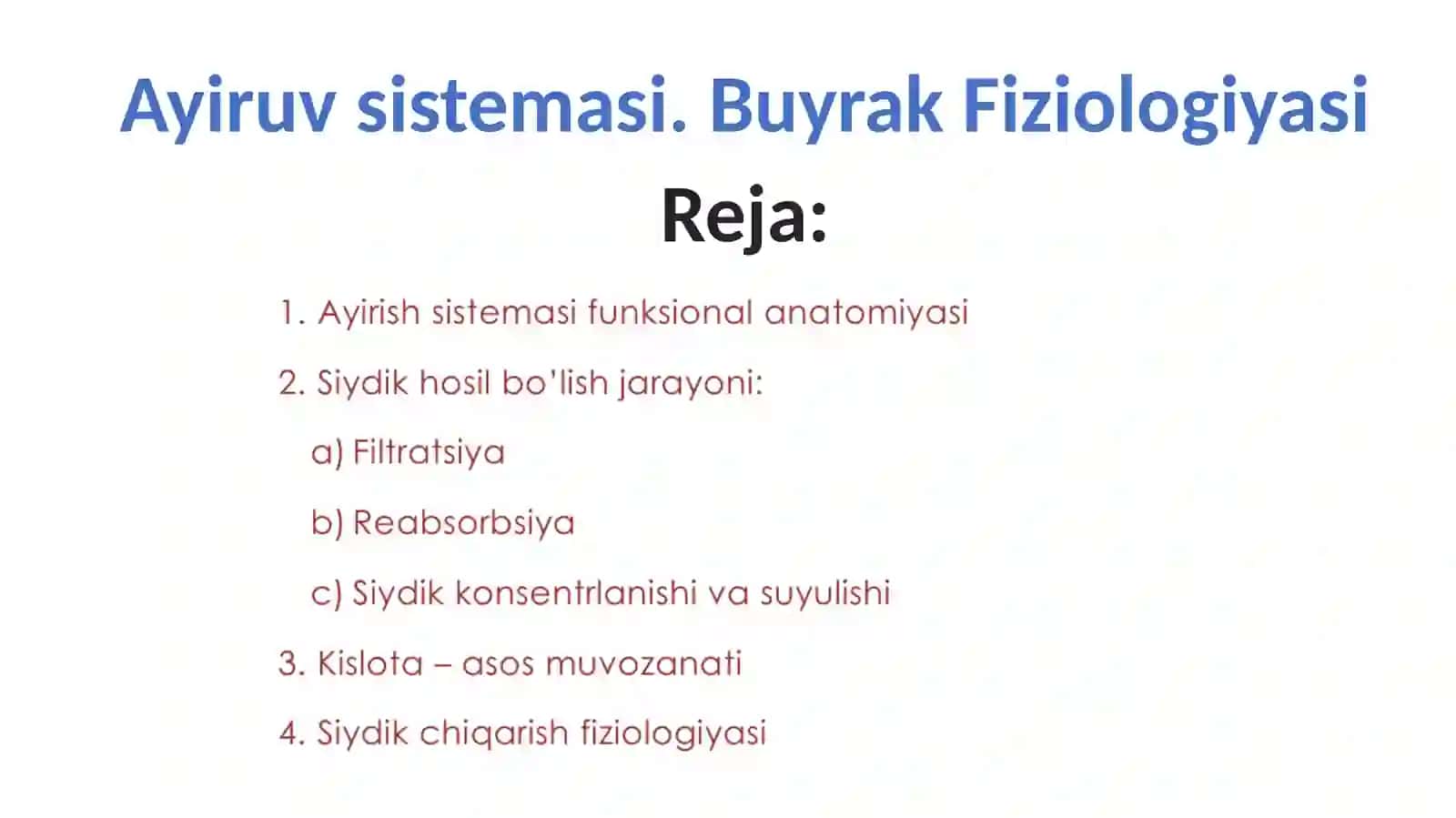 Ayiruv sistemasi. Buyrak Fiziologiyasi

Reja:

1. Ayirish sistemasi funksional anatomiyasi

2. Siydik hosil bo'lish jarayoni:

a) Filtratsiya

b) Reabsorbsiya

c) Siydik konsentrlanishi va suyulishi

3. Kislota – asos muvozanati

4. Siydik chiqarish fiziologiyasi